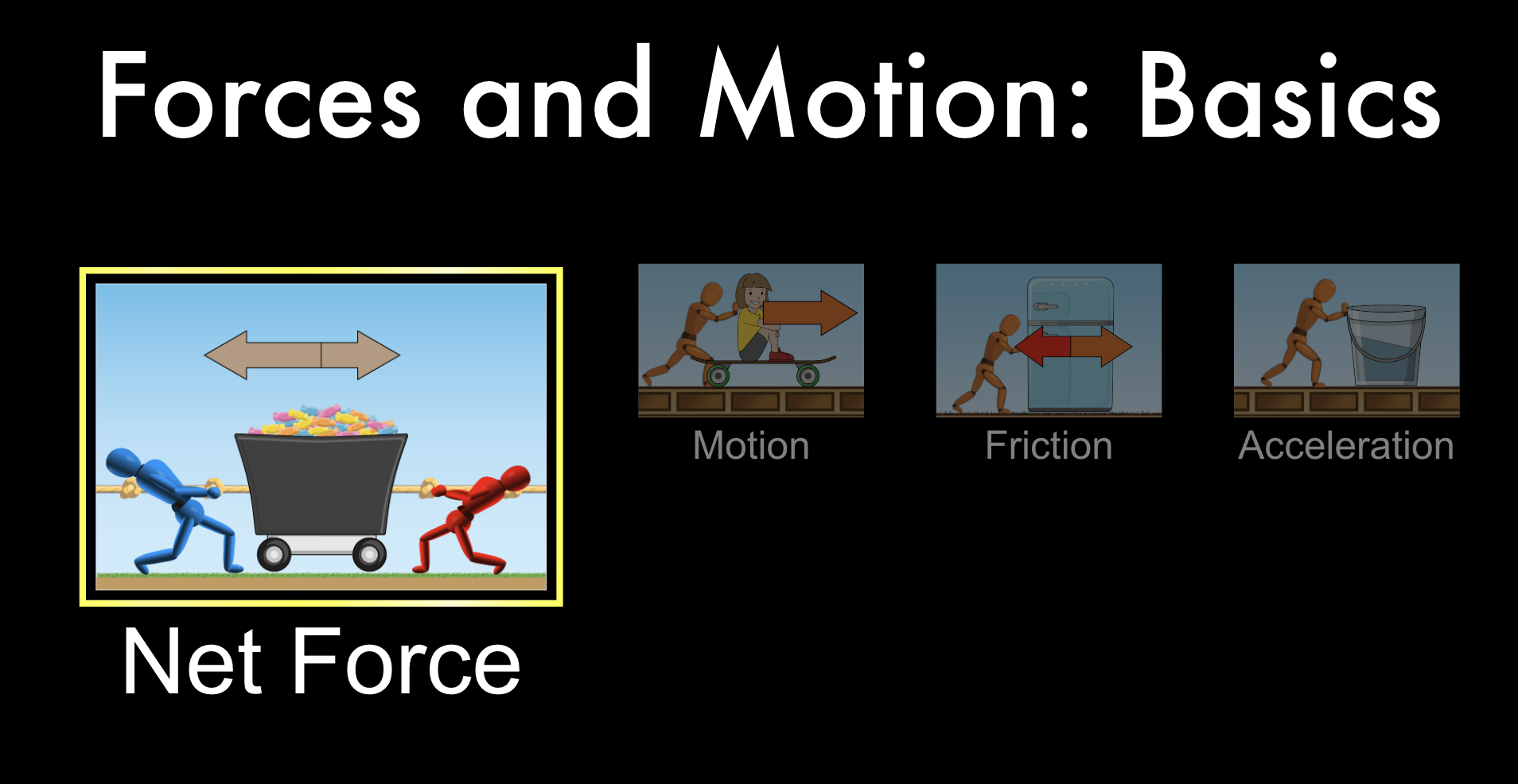 Forces and Motion: Basics

Net Force

Motion

Friction

Acceleration